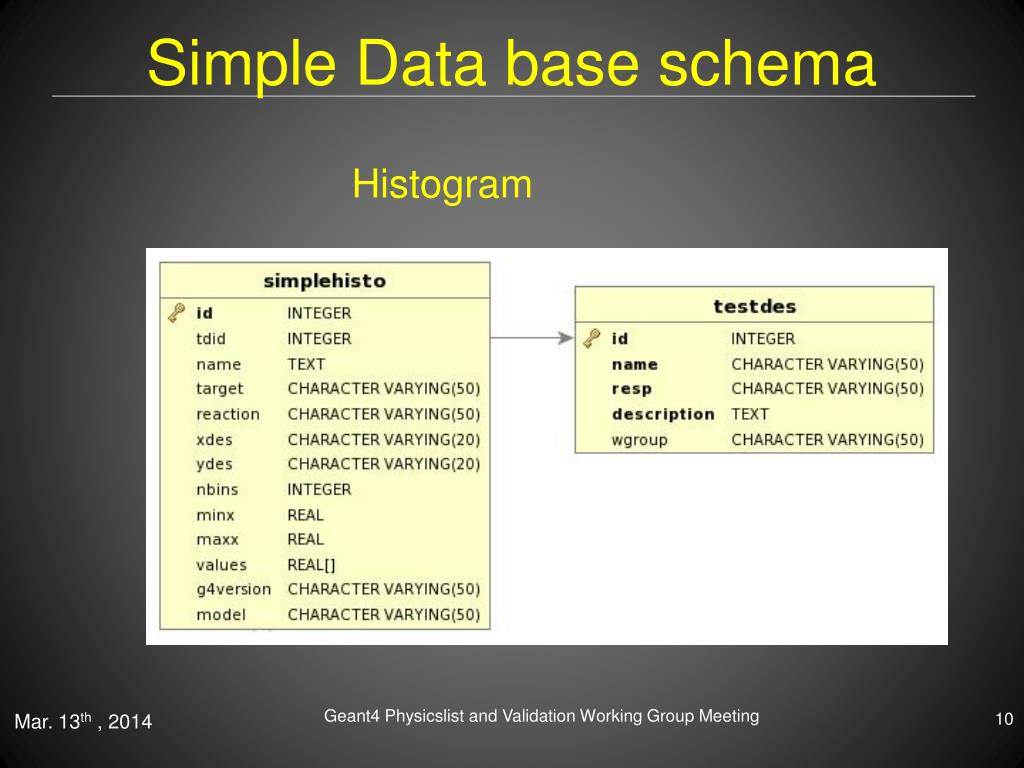 Simple Data base schema

Histogram

| simplehisto | |
|---|---|
| id | INTEGER |
| tdid | INTEGER |
| name | TEXT |
| target | CHARACTER VARYING(50) |
| reaction | CHARACTER VARYING(50) |
| xdes | CHARACTER VARYING(20) |
| ydes | CHARACTER VARYING(20) |
| nbins | INTEGER |
| minx | REAL |
| maxx | REAL |
| values | REAL[] |
| g4version | CHARACTER VARYING(50) |
| model | CHARACTER VARYING(50) |

| testdes | |
|---|---|
| id | INTEGER |
| name | CHARACTER VARYING(50) |
| resp | CHARACTER VARYING(50) |
| description | TEXT |
| wgroup | CHARACTER VARYING(50) |

Mar. 13$^{th}$ , 2014

Geant4 Physicslist and Validation Working Group Meeting

10